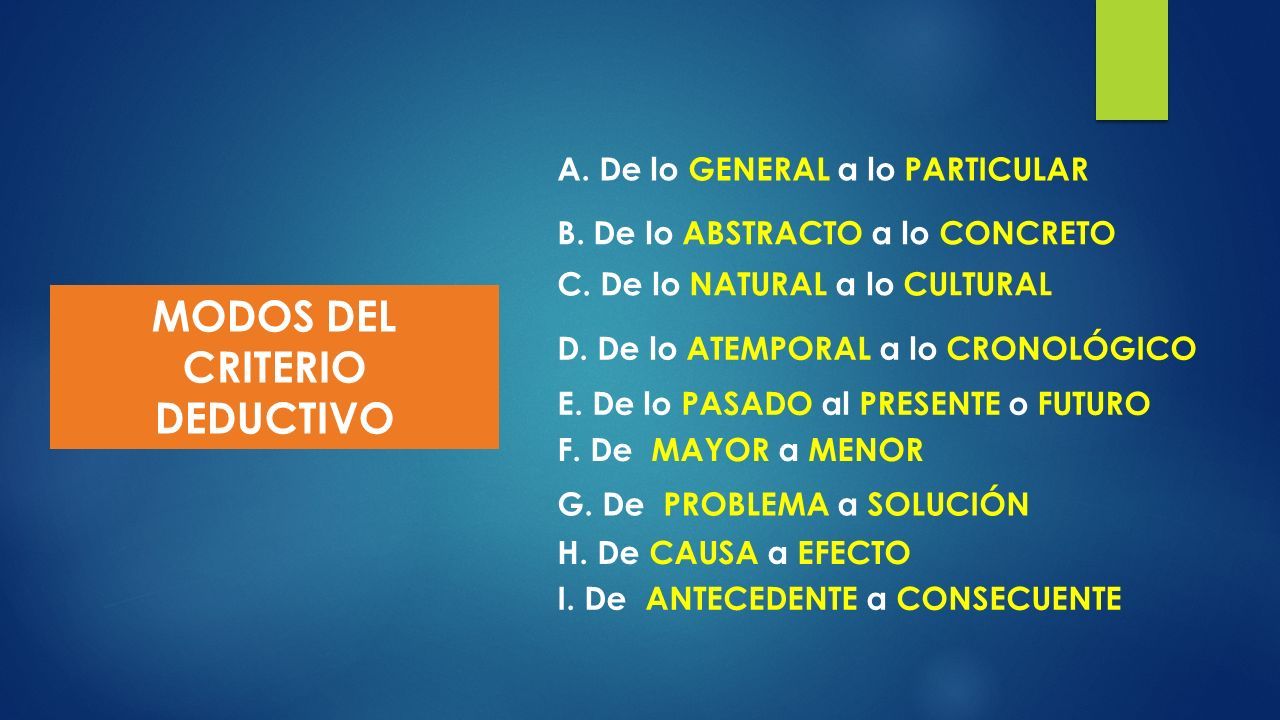 MODOS DEL CRITERIO DEDUCTIVO

A. De lo GENERAL a lo PARTICULAR

B. De lo ABSTRACTO a lo CONCRETO

C. De lo NATURAL a lo CULTURAL

D. De lo ATEMPORAL a lo CRONOLÓGICO

E. De lo PASADO al PRESENTE o FUTURO

F. De MAYOR a MENOR

G. De PROBLEMA a SOLUCIÓN

H. De CAUSA a EFECTO

I. De ANTECEDENTE a CONSECUENTE